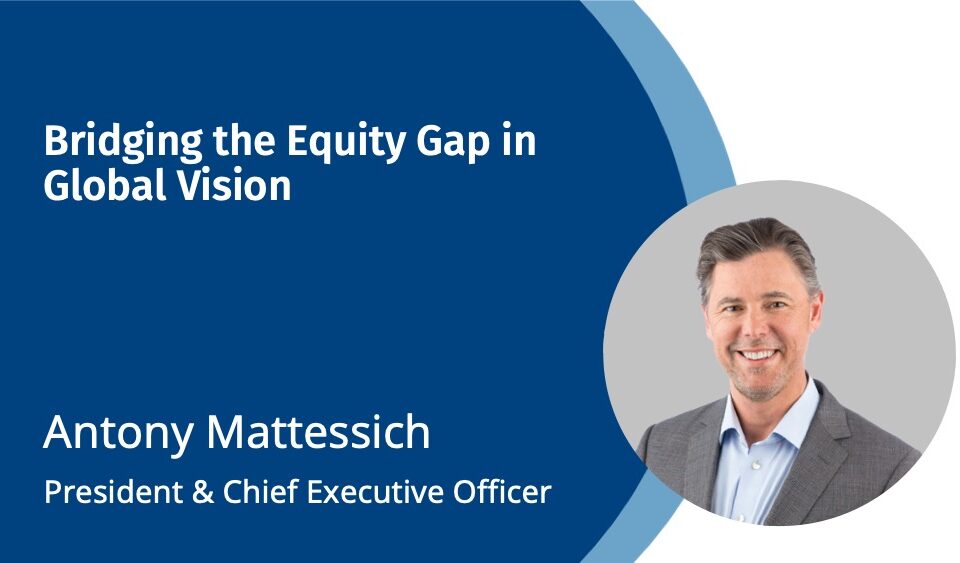 Bridging the Equity Gap in Global Vision

Antony Mattessich

President & Chief Executive Officer